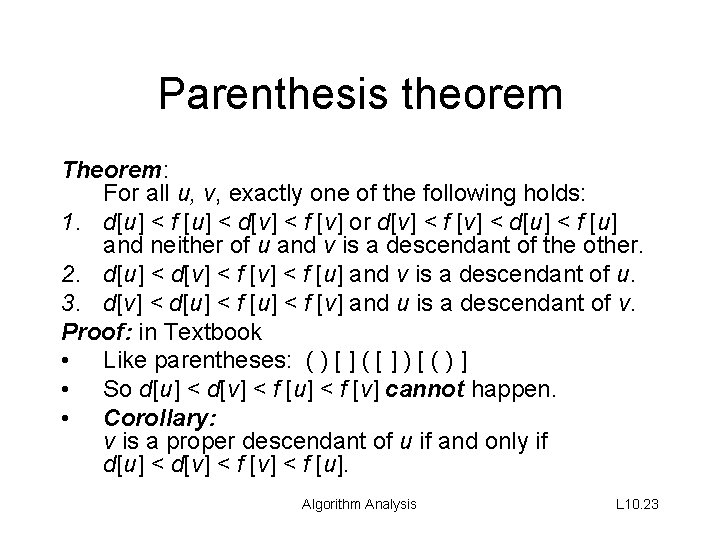 Parenthesis theorem

Theorem:
For all $u$, $v$, exactly one of the following holds:

1. $d[u] < f[u] < d[v] < f[v]$ or $d[v] < f[v] < d[u] < f[u]$ and neither of $u$ and $v$ is a descendant of the other.
2. $d[u] < d[v] < f[v] < f[u]$ and $v$ is a descendant of $u$.
3. $d[v] < d[u] < f[u] < f[v]$ and $u$ is a descendant of $v$.

Proof: in Textbook

• Like parentheses: ( ) [ ] ( [ ] ) [ ( ) ]
• So $d[u] < d[v] < f[u] < f[v]$ cannot happen.
• Corollary:
$v$ is a proper descendant of $u$ if and only if $d[u] < d[v] < f[v] < f[u]$.

Algorithm Analysis

L10.23